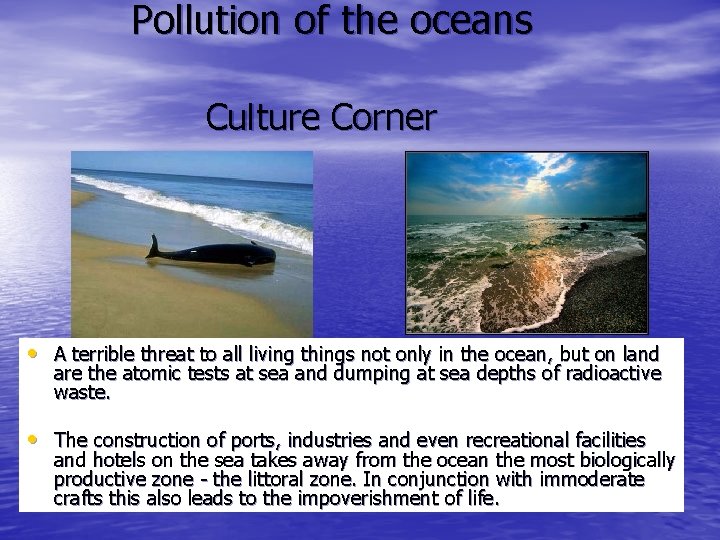 Pollution of the oceans

Culture Corner

• A terrible threat to all living things not only in the ocean, but on land are the atomic tests at sea and dumping at sea depths of radioactive waste.

• The construction of ports, industries and even recreational facilities and hotels on the sea takes away from the ocean the most biologically productive zone - the littoral zone. In conjunction with immoderate crafts this also leads to the impoverishment of life.